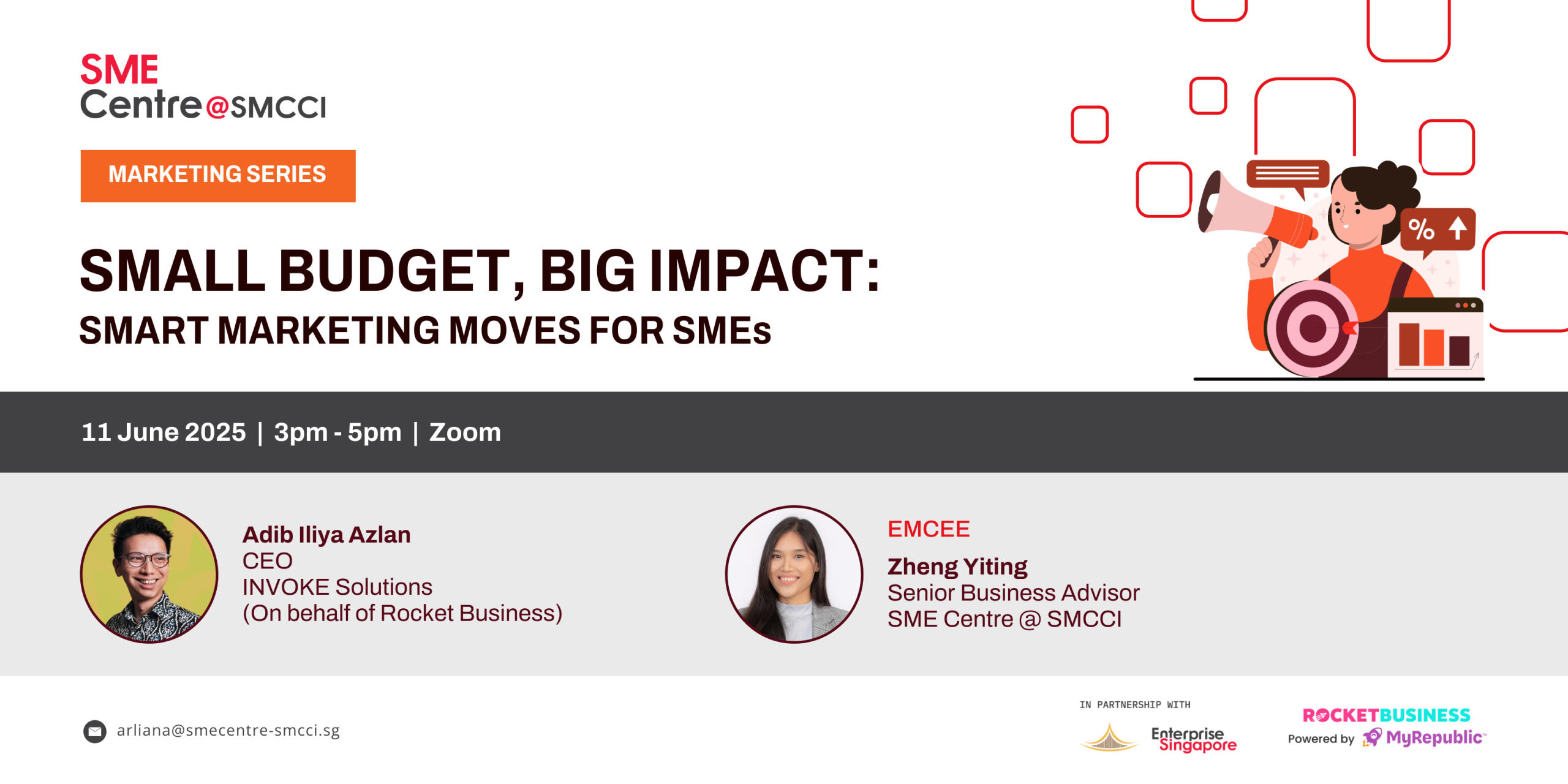 SME Centre@SMCCI

MARKETING SERIES

SMALL BUDGET, BIG IMPACT:
SMART MARKETING MOVES FOR SMEs

%

11 June 2025 | 3pm - 5pm | Zoom

Adib Iliya Azlan
CEO
INVOKE Solutions
(On behalf of Rocket Business)

EMCEE
Zheng Yiting
Senior Business Advisor
SME Centre @ SMCCI

arliana@smecentre-smcci.sg

IN PARTNERSHIP WITH
Enterprise Singapore

ROCKETBUSINESS
Powered by MyRepublic